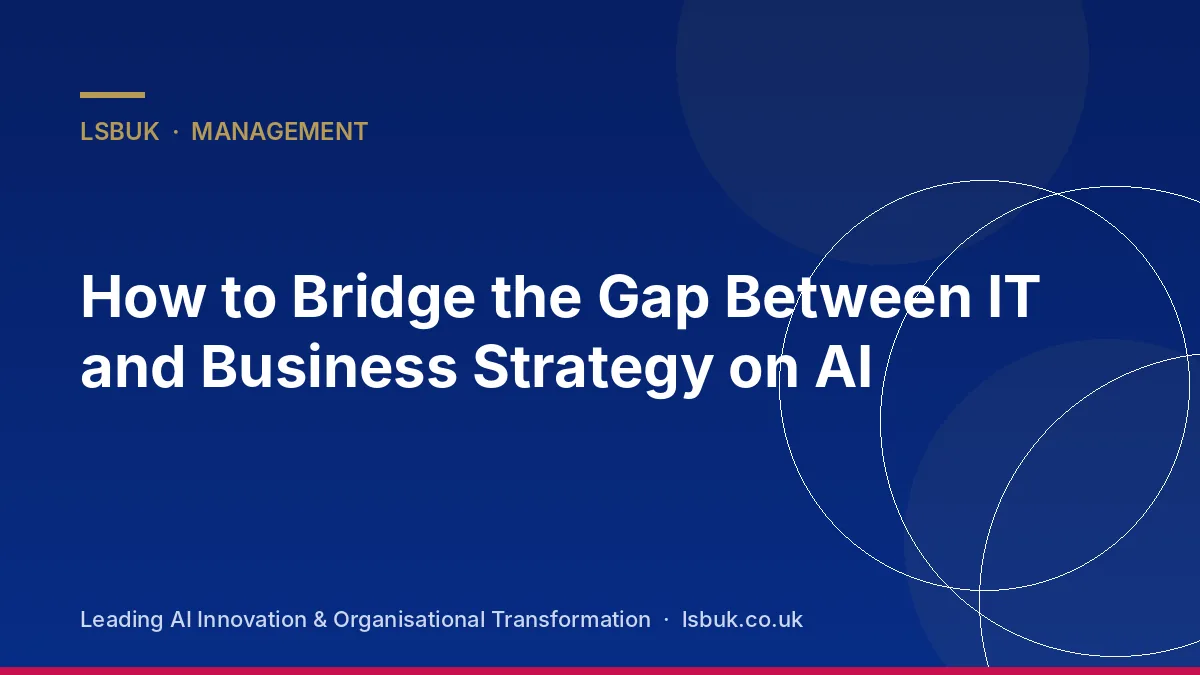 LSBUK · MANAGEMENT

How to Bridge the Gap Between IT and Business Strategy on AI

Leading AI Innovation & Organisational Transformation · lsbuk.co.uk